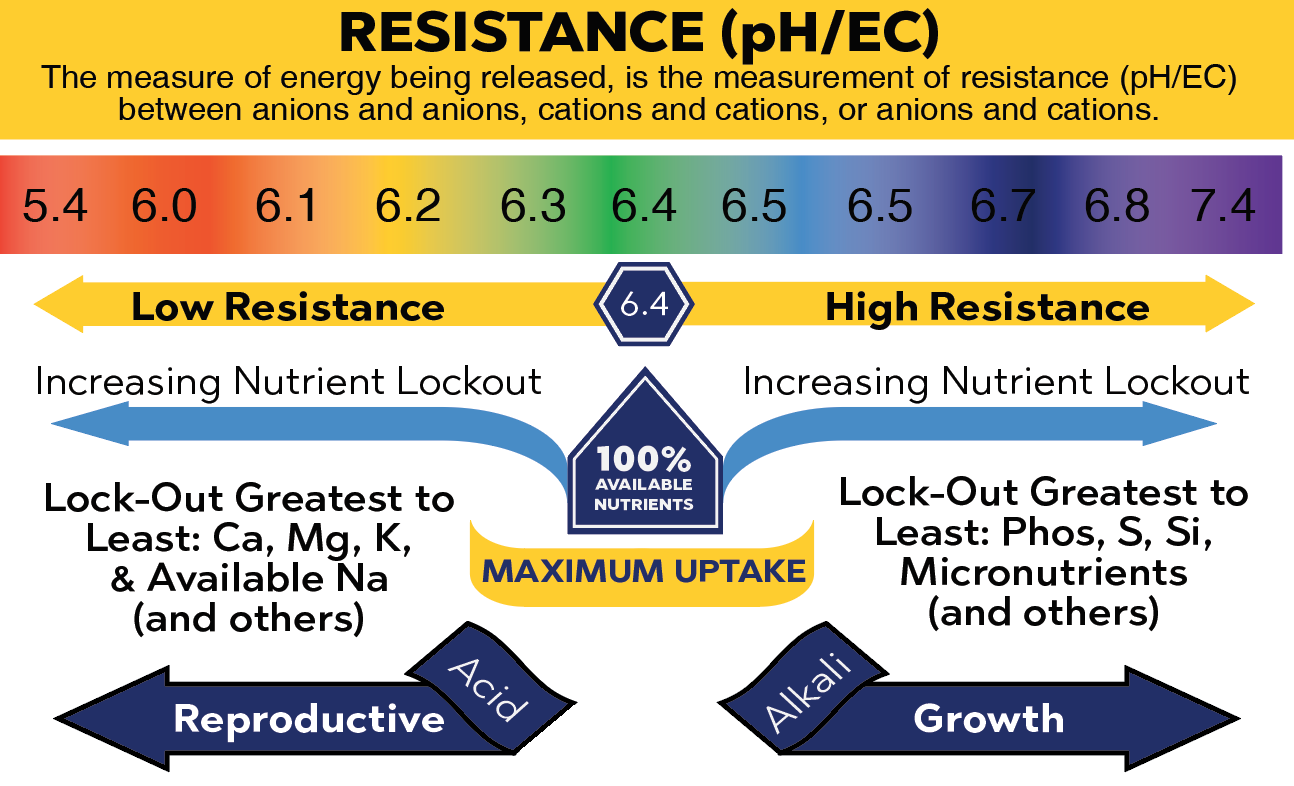 RESISTANCE (pH/EC)
The measure of energy being released, is the measurement of resistance (pH/EC) between anions and anions, cations and cations, or anions and cations.

5.4 6.0 6.1 6.2 6.3 6.4 6.5 6.5 6.7 6.8 7.4

Low Resistance 6.4 High Resistance

Increasing Nutrient Lockout

Increasing Nutrient Lockout

100% AVAILABLE NUTRIENTS

MAXIMUM UPTAKE

Lock-Out Greatest to Least: Ca, Mg, K, & Available Na (and others)

Lock-Out Greatest to Least: Phos, S, Si, Micronutrients (and others)

Acid

Reproductive

Alkali

Growth